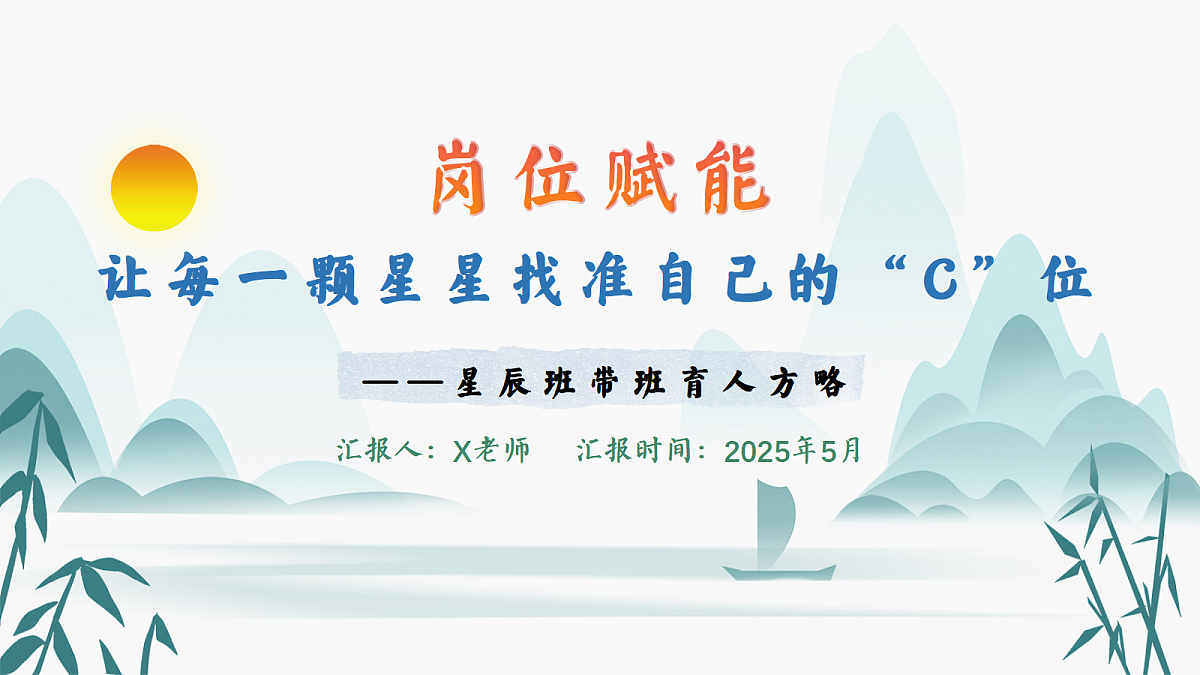 岗位赋能

让每一颗星星找准自己的“C”位

——星辰班带班育人方略

汇报人：X老师　汇报时间：2025年5月